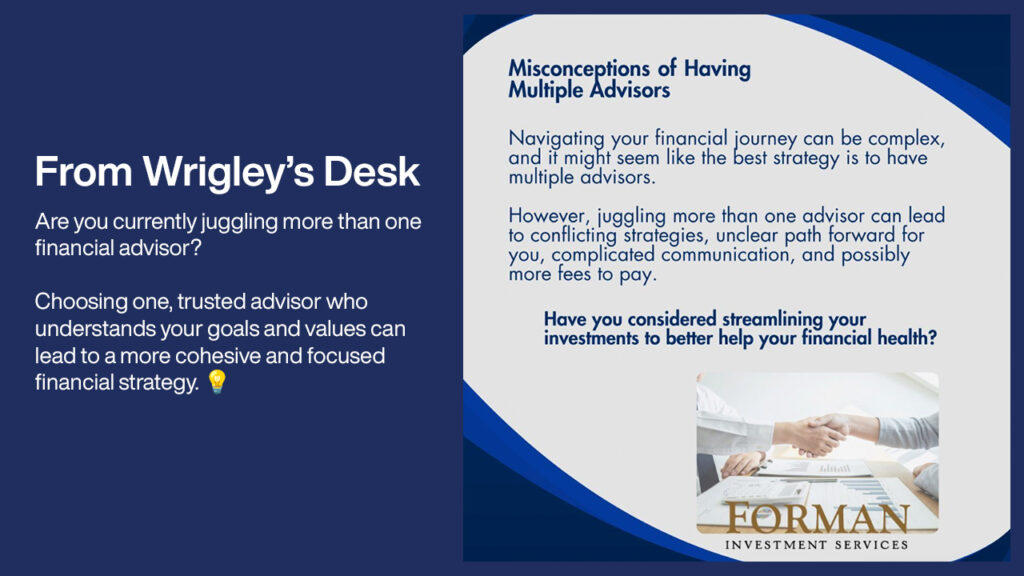 From Wrigley's Desk

Are you currently juggling more than one financial advisor?

Choosing one, trusted advisor who understands your goals and values can lead to a more cohesive and focused financial strategy. 💡

Misconceptions of Having Multiple Advisors

Navigating your financial journey can be complex, and it might seem like the best strategy is to have multiple advisors.

However, juggling more than one advisor can lead to conflicting strategies, unclear path forward for you, complicated communication, and possibly more fees to pay.

Have you considered streamlining your investments to better help your financial health?

FORMAN
INVESTMENT SERVICES